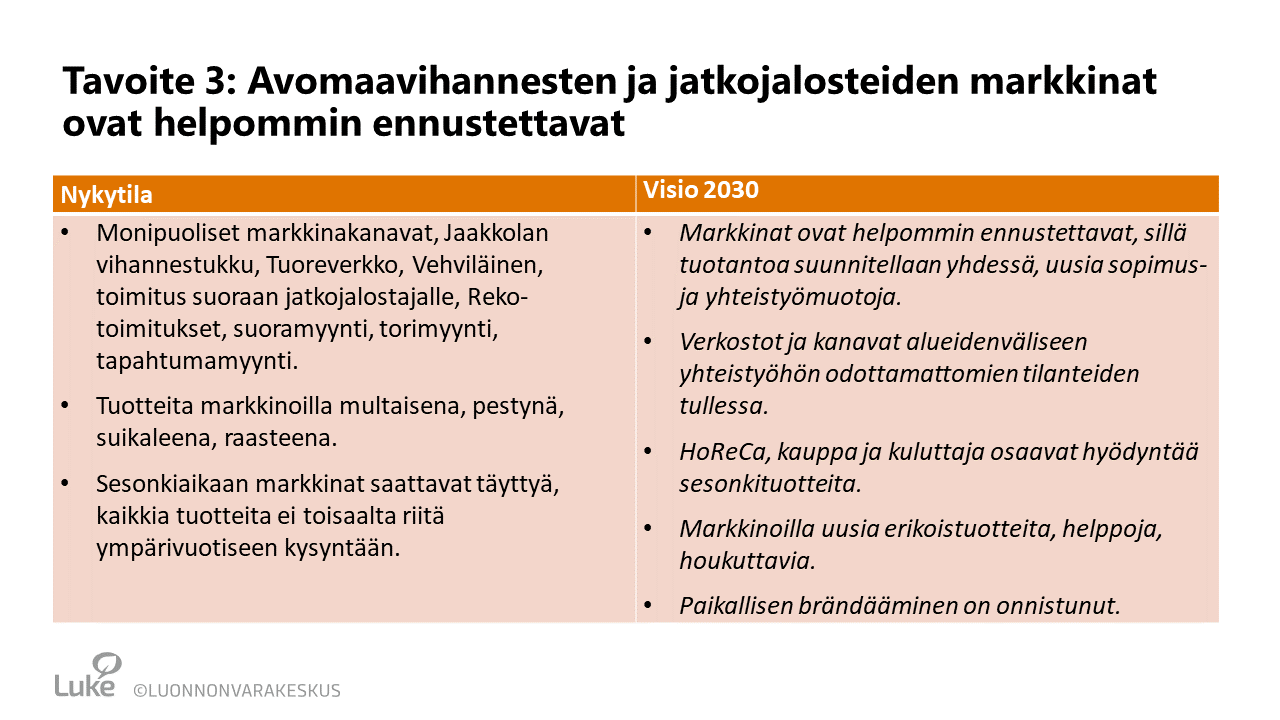 Tavoite 3: Avomaavihannesten ja jatkojalosteiden markkinat ovat helpommin ennustettavat

| Nykytila | Visio 2030 |
|---|---|
| • Monipuoliset markkinakanavat, Jaakkolan vihannestukku, Tuoreverkko, Vehviläinen, toimitus suoraan jatkojalostajalle, Reko-toimitukset, suoramyynti, torimyynti, tapahtumamyynti. • Tuotteita markkinoilla multaisena, pestynä, suikaleena, raasteena. • Sesonkiaikaan markkinat saattavat täyttyä, kaikkia tuotteita ei toisaalta riitä ympärivuotiseen kysyntään. | • Markkinat ovat helpommin ennustettavat, sillä tuotantoa suunnitellaan yhdessä, uusia sopimus- ja yhteistyömuotoja. • Verkostot ja kanavat alueidenväliseen yhteistyöhön odottamattomien tilanteiden tullessa. • HoReCa, kauppa ja kuluttaja osaavat hyödyntää sesonkituotteita. • Markkinoilla uusia erikoistuotteita, helppoja, houkuttavia. • Paikallisen brändääminen on onnistunut. |

Luke ©LUONNONVARAKESKUS